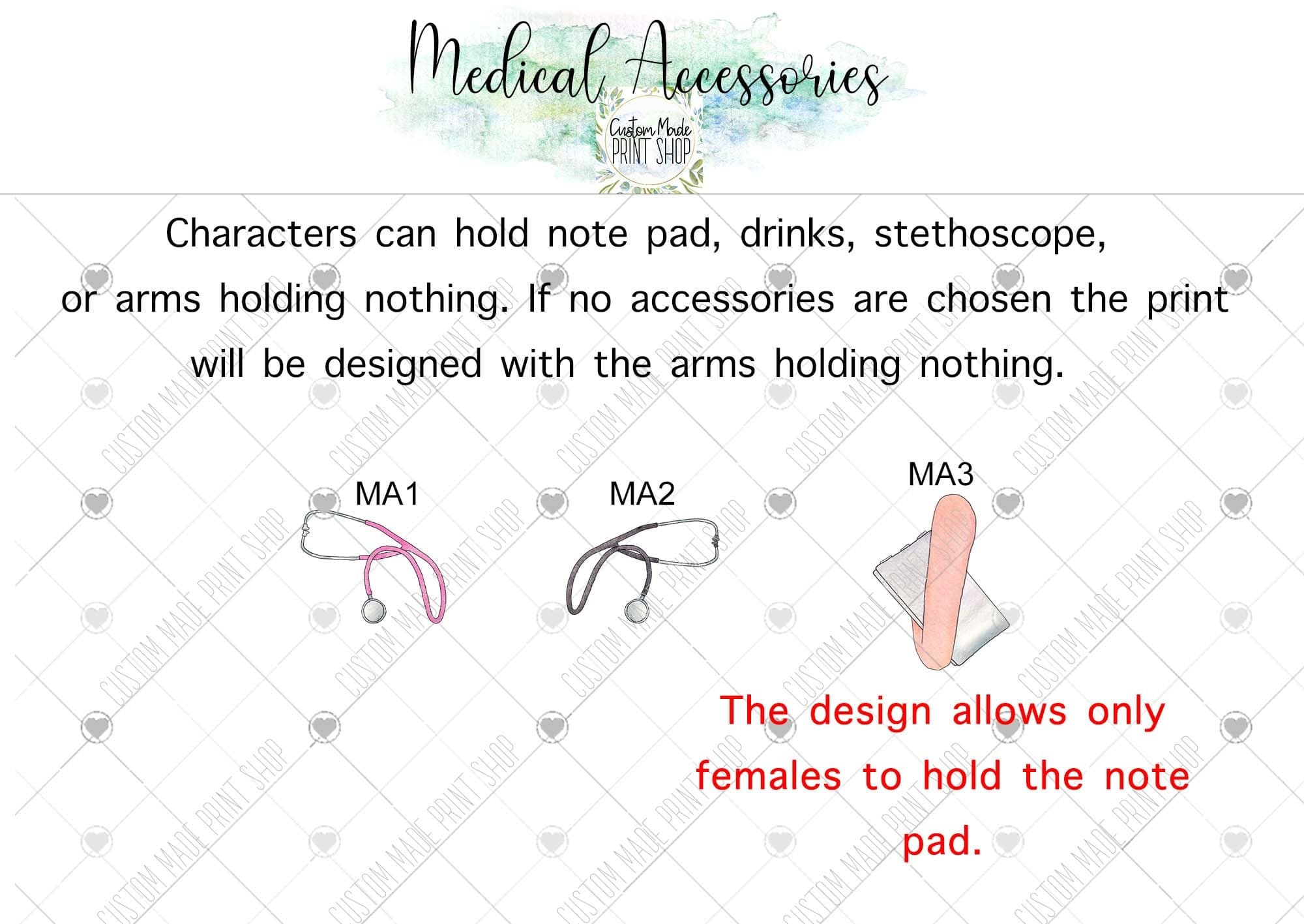 Medical Accessories

Custom Made PRINT SHOP

Characters can hold note pad, drinks, stethoscope, or arms holding nothing. If no accessories are chosen the print will be designed with the arms holding nothing.

MA1

MA2

MA3

The design allows only females to hold the note pad.

CUSTOM MADE PRINT SHOP